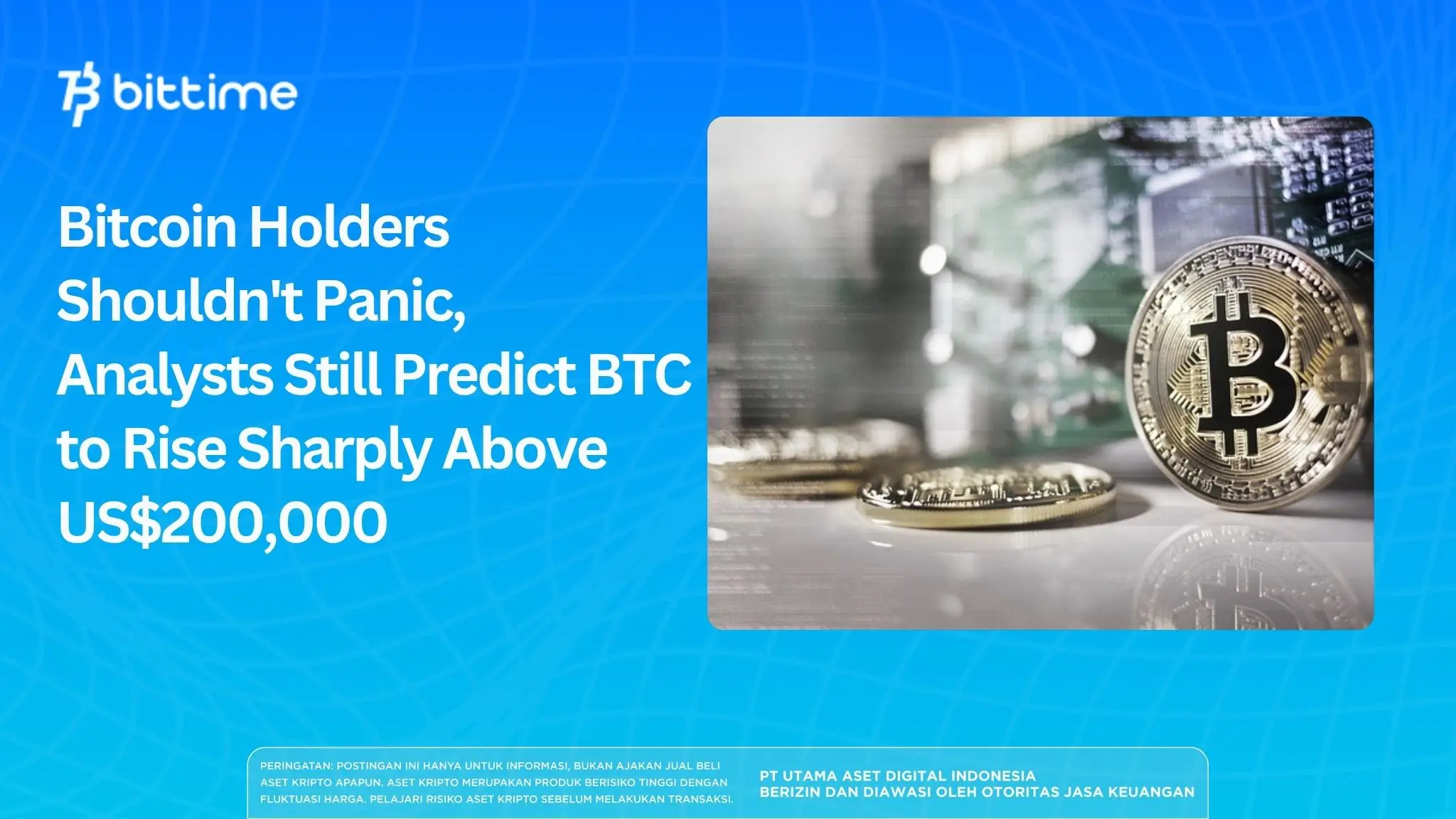 bittime

Bitcoin Holders Shouldn't Panic, Analysts Still Predict BTC to Rise Sharply Above US$200,000

PERINGATAN: POSTINGAN INI HANYA UNTUK INFORMASI, BUKAN AJAKAN JUAL BELI ASET KRIPTO APAPUN. ASET KRIPTO MERUPAKAN PRODUK BERISIKO TINGGI DENGAN FLUKTUASI HARGA. PELAJARI RISIKO ASET KRIPTO SEBELUM MELAKUKAN TRANSAKSI.

PT UTAMA ASET DIGITAL INDONESIA
BERIZIN DAN DIAWASI OLEH OTORITAS JASA KEUANGAN